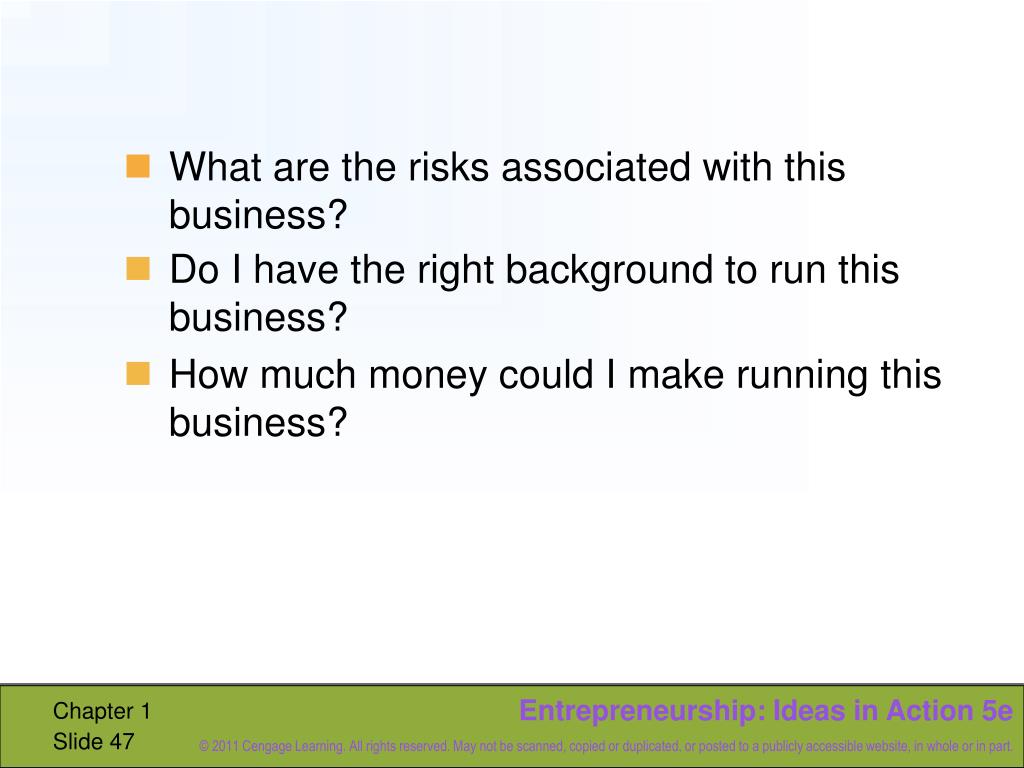 What are the risks associated with this business?

Do I have the right background to run this business?

How much money could I make running this business?

Chapter 1
Slide 47

Entrepreneurship: Ideas in Action 5e

© 2011 Cengage Learning. All rights reserved. May not be scanned, copied or duplicated, or posted to a publicly accessible website, in whole or in part.